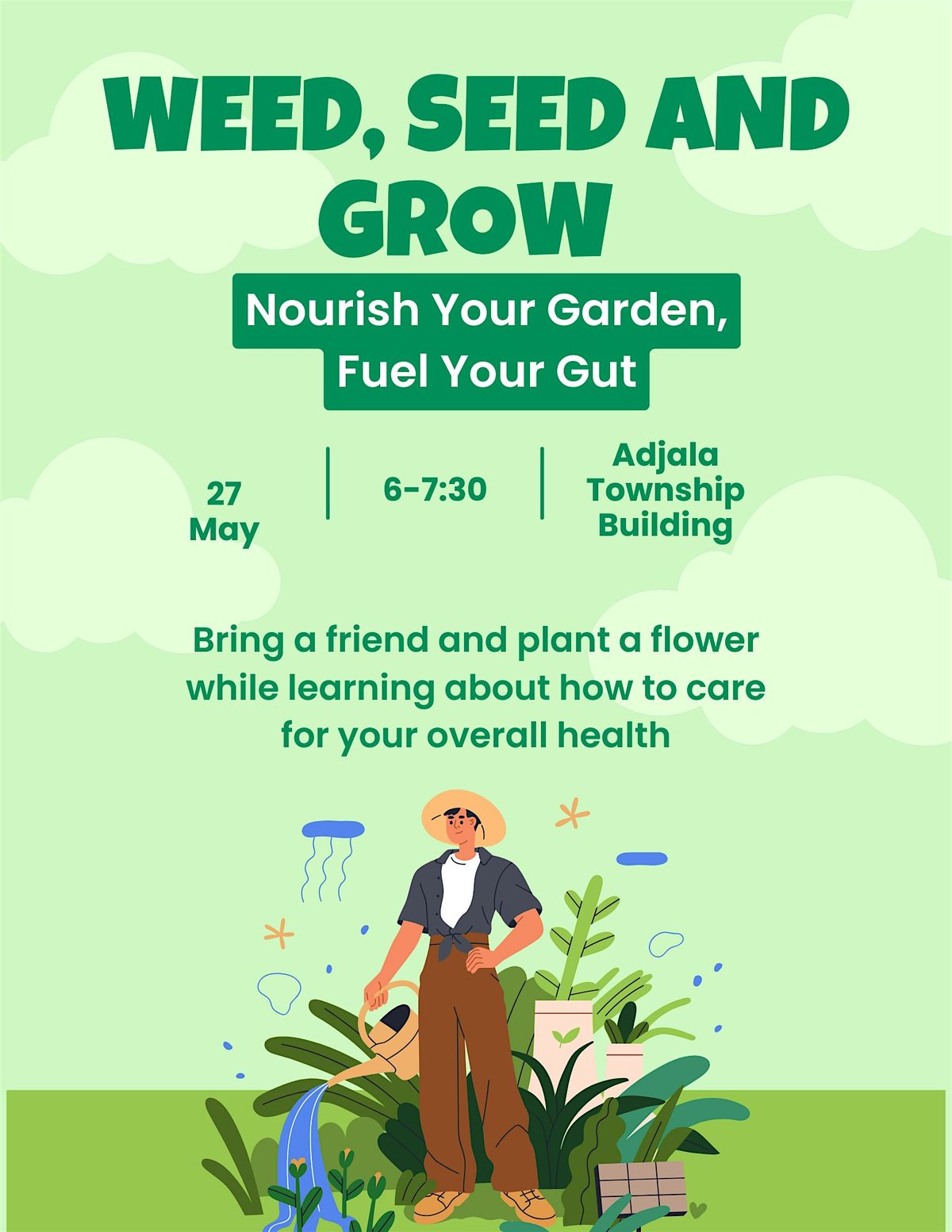 WEED, SEED AND GROW

Nourish Your Garden, Fuel Your Gut

27 May

6-7:30

Adjala Township Building

Bring a friend and plant a flower while learning about how to care for your overall health